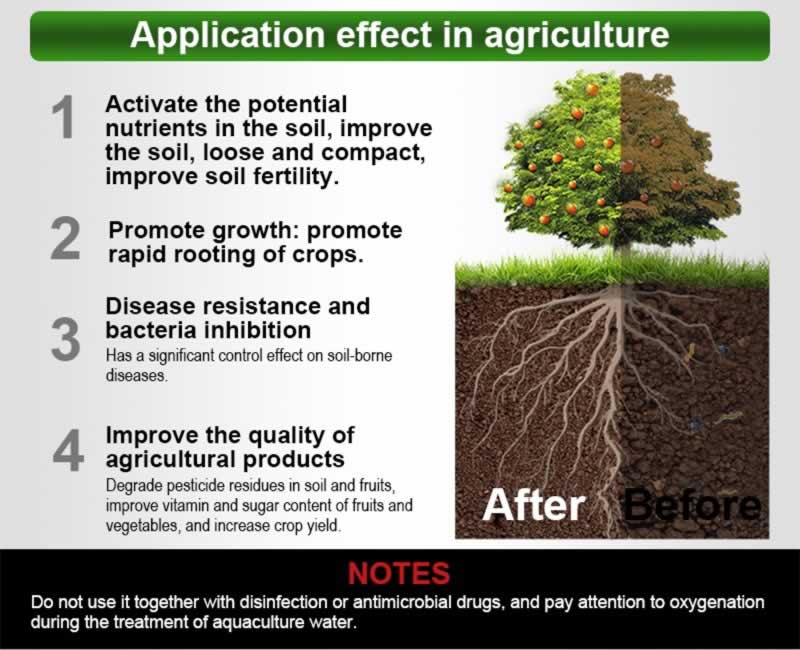 Application effect in agriculture

1 Activate the potential nutrients in the soil, improve the soil, loose and compact, improve soil fertility.

2 Promote growth: promote rapid rooting of crops.

3 Disease resistance and bacteria inhibition
Has a significant control effect on soil-borne diseases.

4 Improve the quality of agricultural products
Degrade pesticide residues in soil and fruits, improve vitamin and sugar content of fruits and vegetables, and increase crop yield.

After Before

NOTES
Do not use it together with disinfection or antimicrobial drugs, and pay attention to oxygenation during the treatment of aquaculture water.